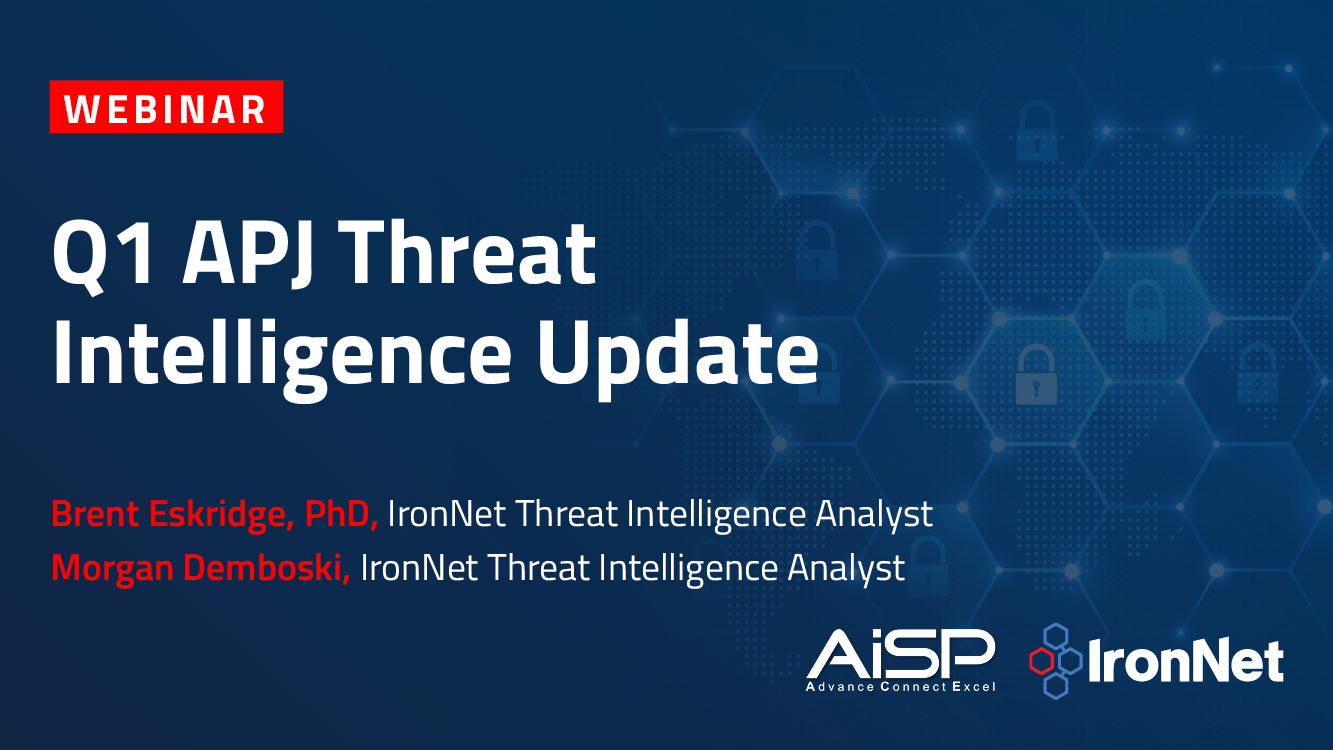 WEBINAR

Q1 APJ Threat Intelligence Update

Brent Eskridge, PhD, IronNet Threat Intelligence Analyst
Morgan Demboski, IronNet Threat Intelligence Analyst

AiSP
Advance Connect Excel

IronNet